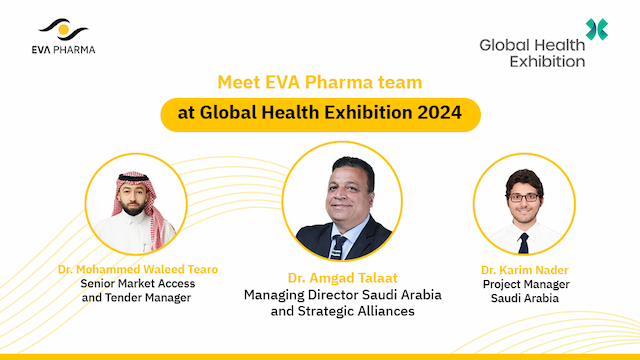 EVA PHARMA

Global Health Exhibition

Meet EVA Pharma team

at Global Health Exhibition 2024

Dr. Mohammed Waleed Tearo
Senior Market Access and Tender Manager

Dr. Amgad Talaat
Managing Director Saudi Arabia and Strategic Alliances

Dr. Karim Nader
Project Manager Saudi Arabia